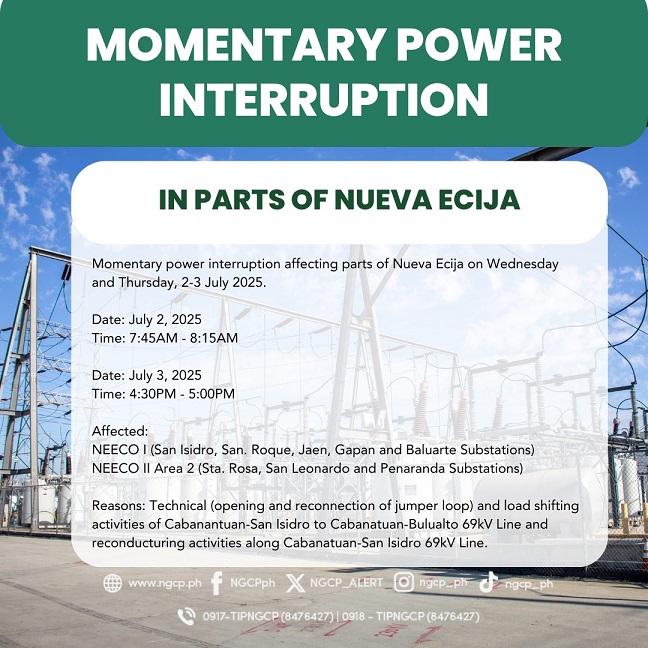 MOMENTARY POWER INTERRUPTION

IN PARTS OF NUEVA ECIJA

Momentary power interruption affecting parts of Nueva Ecija on Wednesday and Thursday, 2-3 July 2025.

Date: July 2, 2025
Time: 7:45AM - 8:15AM

Date: July 3, 2025
Time: 4:30PM - 5:00PM

Affected:
NEECO I (San Isidro, San. Roque, Jaen, Gapan and Baluarte Substations)
NEECO II Area 2 (Sta. Rosa, San Leonardo and Penaranda Substations)

Reasons: Technical (opening and reconnection of jumper loop) and load shifting activities of Cabanantuan-San Isidro to Cabanatuan-Bulualto 69kV Line and reconducturing activities along Cabanatuan-San Isidro 69kV Line.

www.ngcp.ph NGCPph NGCP_ALERT ngcp_ph ngcp_ph

0917-TIPNGCP (8476427) | 0918 - TIPNGCP (8476427)